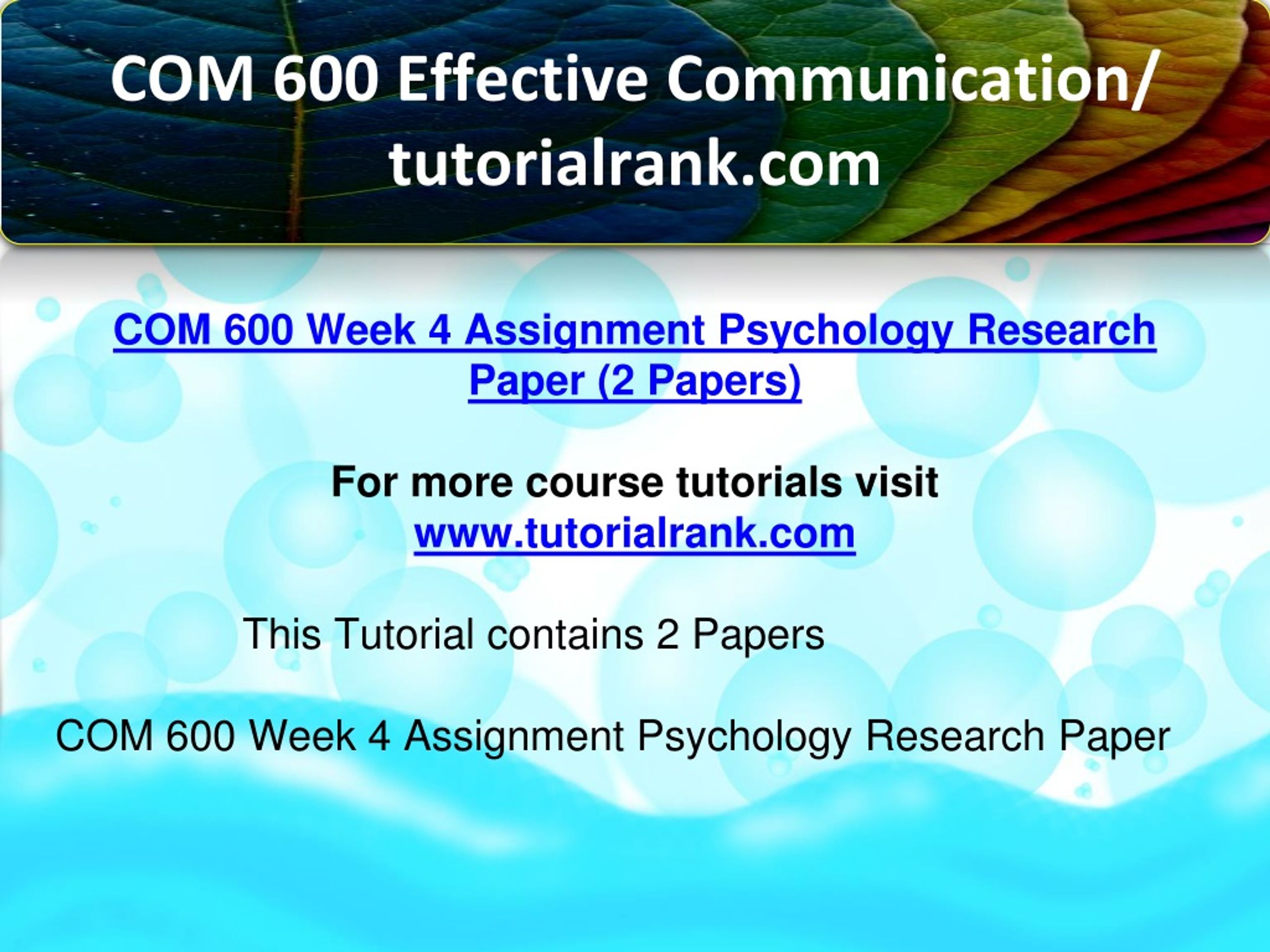 COM 600 Effective Communication/ tutorialrank.com

COM 600 Week 4 Assignment Psychology Research Paper (2 Papers)

For more course tutorials visit
www.tutorialrank.com

This Tutorial contains 2 Papers

COM 600 Week 4 Assignment Psychology Research Paper